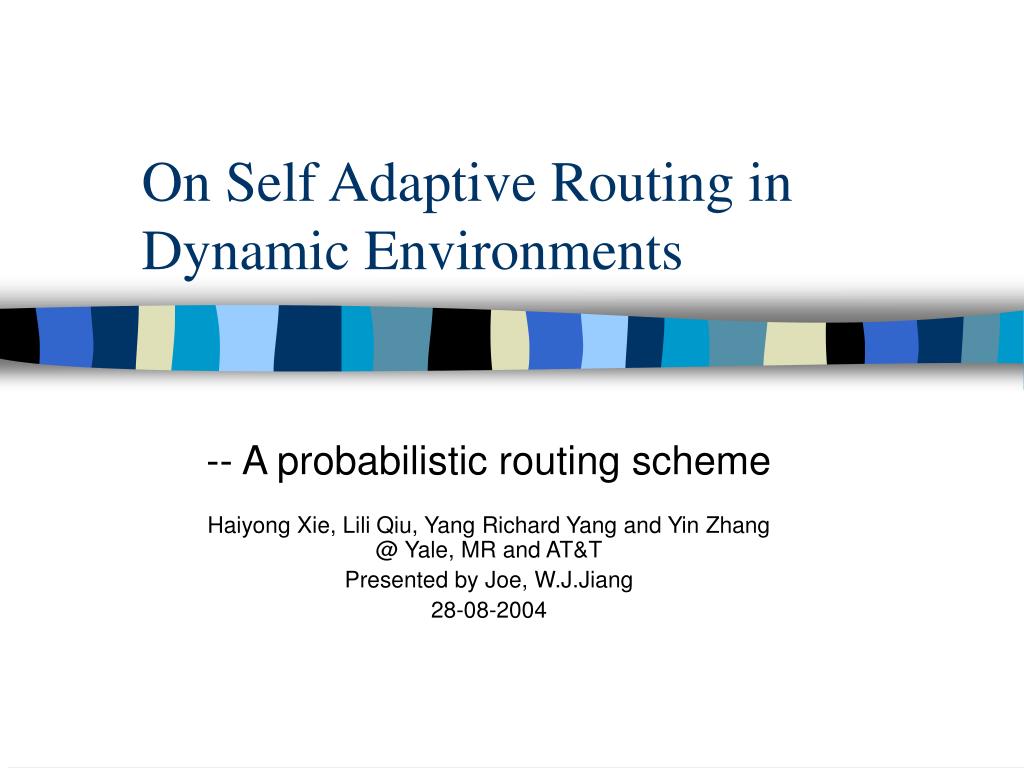 On Self Adaptive Routing in Dynamic Environments

-- A probabilistic routing scheme

Haiyong Xie, Lili Qiu, Yang Richard Yang and Yin Zhang
@ Yale, MR and AT&T
Presented by Joe, W.J.Jiang
28-08-2004